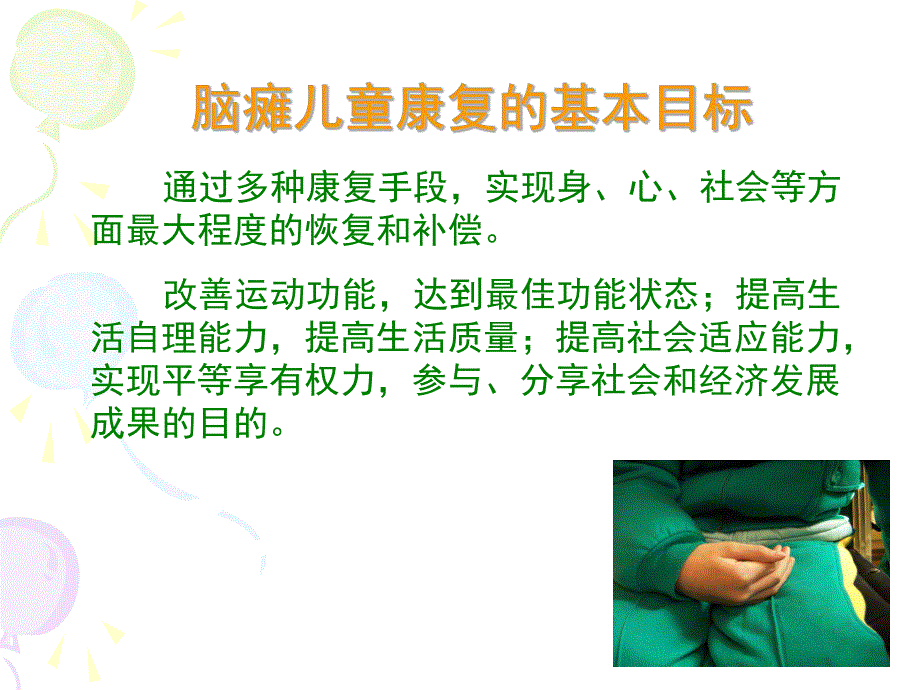 脑瘫儿童康复的基本目标

通过多种康复手段，实现身、心、社会等方面最大程度的恢复和补偿。

改善运动功能，达到最佳功能状态；提高生活自理能力，提高生活质量；提高社会适应能力，实现平等享有权力，参与、分享社会和经济发展成果的目的。